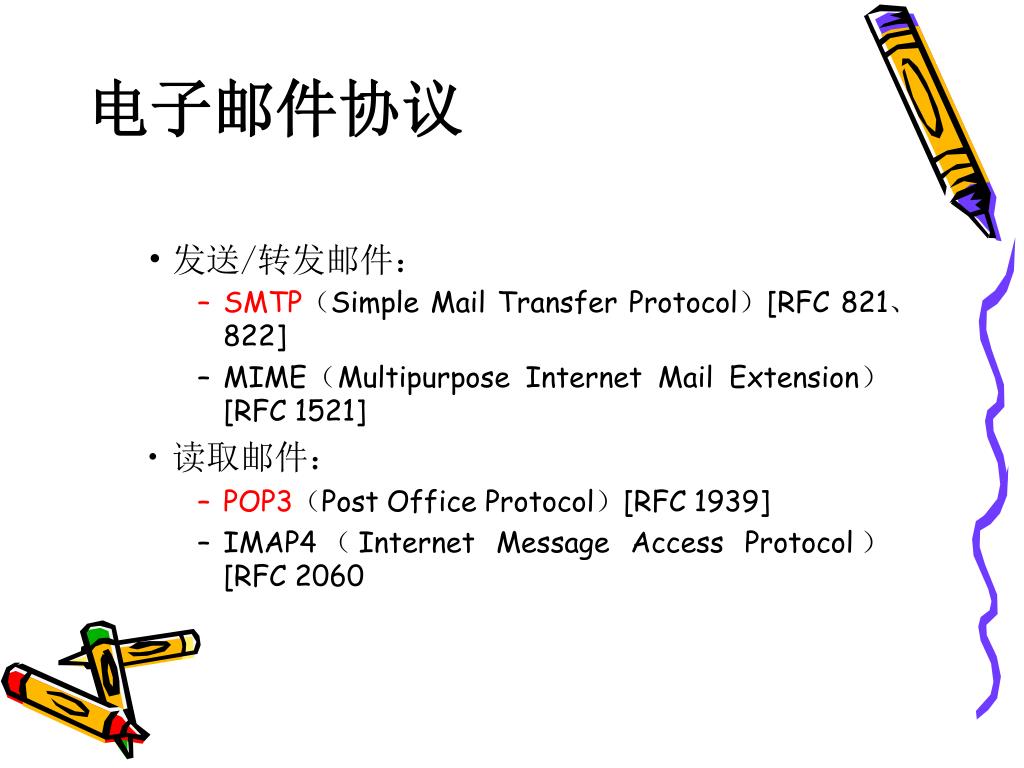 电子邮件协议

• 发送/转发邮件：
– SMTP（Simple Mail Transfer Protocol）[RFC 821、822]
– MIME（Multipurpose Internet Mail Extension）[RFC 1521]
• 读取邮件：
– POP3（Post Office Protocol）[RFC 1939]
– IMAP4（Internet Message Access Protocol）[RFC 2060